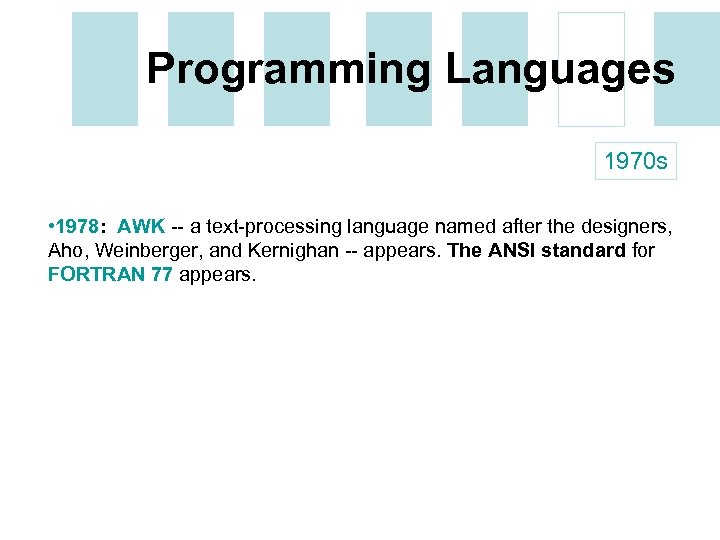 Programming Languages

1970s

•1978: AWK -- a text-processing language named after the designers, Aho, Weinberger, and Kernighan -- appears. The ANSI standard for FORTRAN 77 appears.